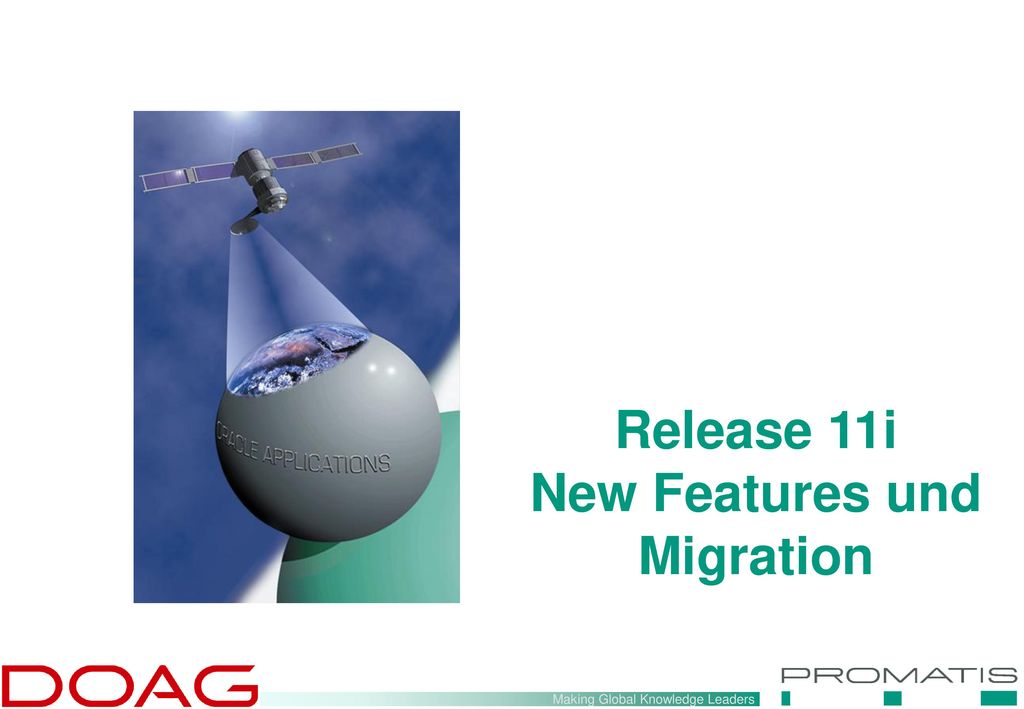 ORACLE APPLICATIONS

Release 11i
New Features und Migration

DOAG

Making Global Knowledge Leaders

PROMATIS